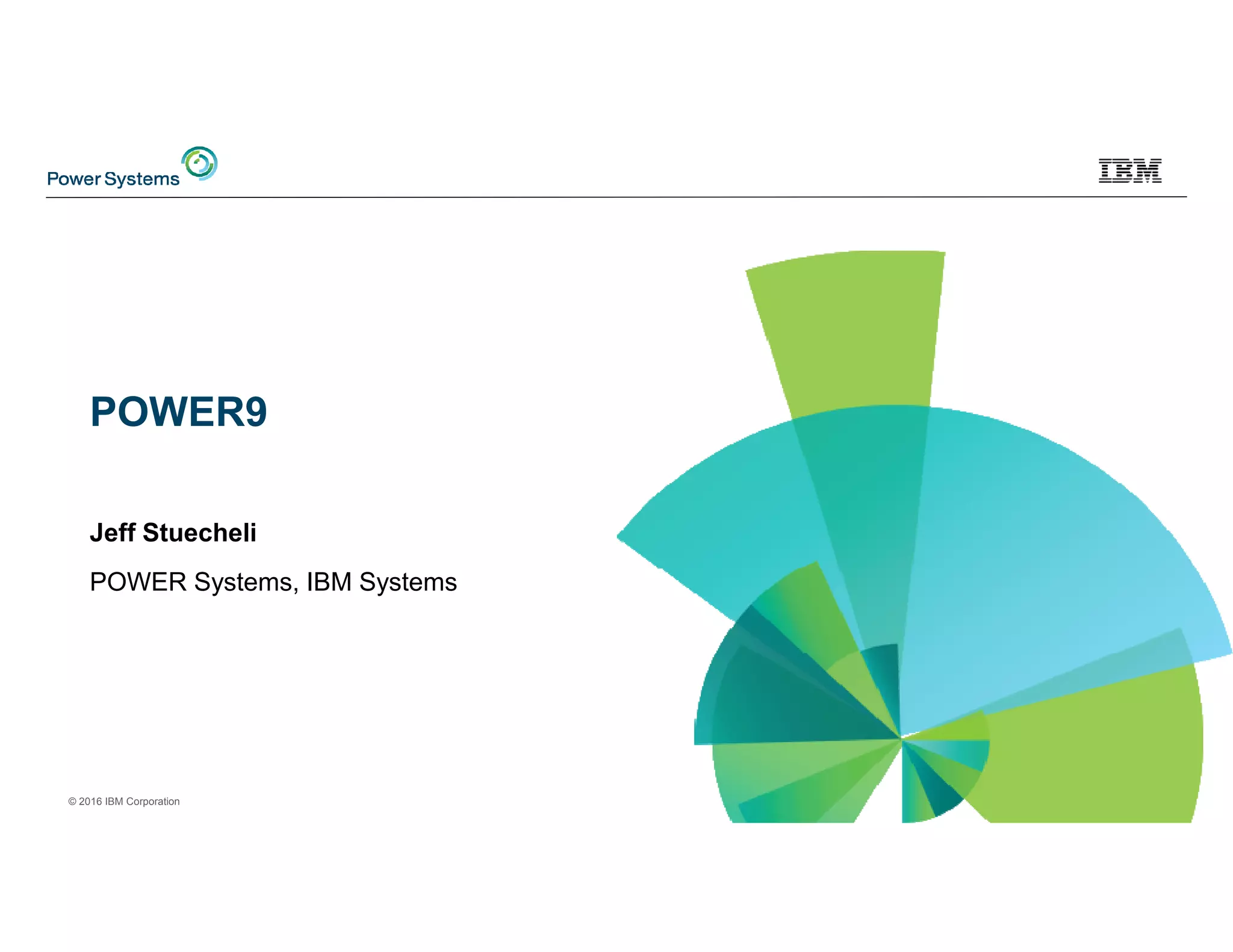 Power Systems

IBM

POWER9

Jeff Stuecheli

POWER Systems, IBM Systems

© 2016 IBM Corporation